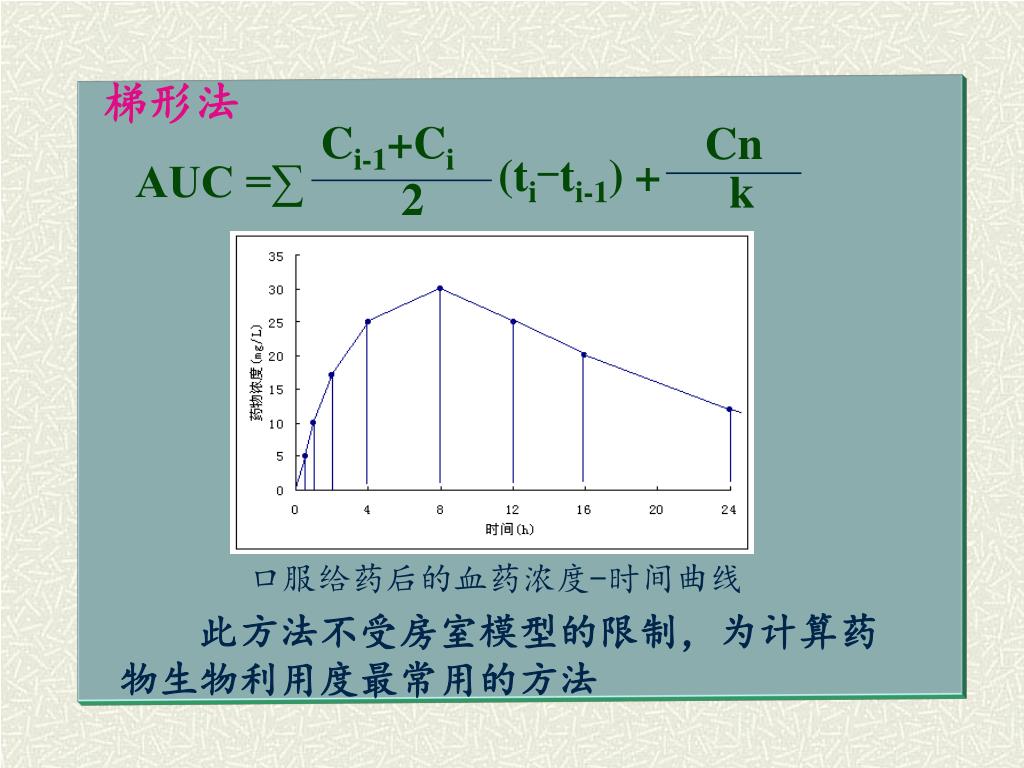 梯形法

$AUC = \sum \frac{C_{i-1}+C_i}{2}(t_i - t_{i-1}) + \frac{Cn}{k}$

35
30
25
20
15
10
5
0
药物浓度(mg/L)
0
4
8
12
16
20
24
时间(h)

口服给药后的血药浓度-时间曲线

此方法不受房室模型的限制，为计算药物生物利用度最常用的方法